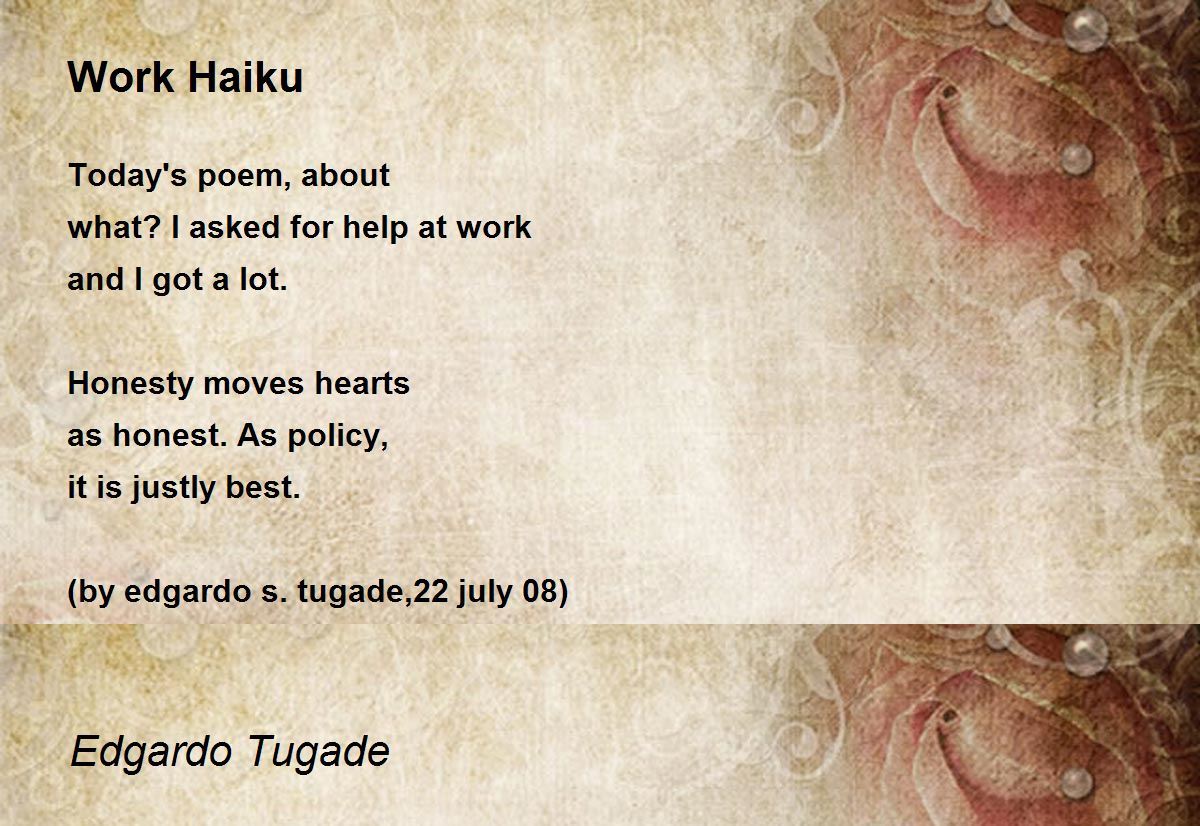 Work Haiku

Today's poem, about
what? I asked for help at work
and I got a lot.

Honesty moves hearts
as honest. As policy,
it is justly best.

(by edgardo s. tugade,22 july 08)

Edgardo Tugade